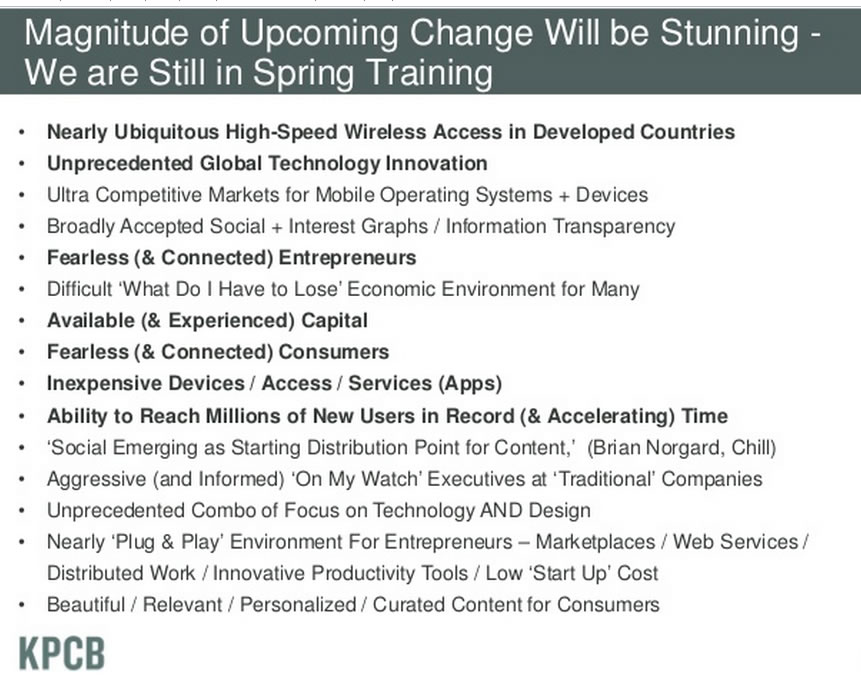 Magnitude of Upcoming Change Will be Stunning - We are Still in Spring Training

• Nearly Ubiquitous High-Speed Wireless Access in Developed Countries
• Unprecedented Global Technology Innovation
• Ultra Competitive Markets for Mobile Operating Systems + Devices
• Broadly Accepted Social + Interest Graphs / Information Transparency
• Fearless (& Connected) Entrepreneurs
• Difficult 'What Do I Have to Lose' Economic Environment for Many
• Available (& Experienced) Capital
• Fearless (& Connected) Consumers
• Inexpensive Devices / Access / Services (Apps)
• Ability to Reach Millions of New Users in Record (& Accelerating) Time
• 'Social Emerging as Starting Distribution Point for Content,' (Brian Norgard, Chill)
• Aggressive (and Informed) 'On My Watch' Executives at 'Traditional' Companies
• Unprecedented Combo of Focus on Technology AND Design
• Nearly 'Plug & Play' Environment For Entrepreneurs – Marketplaces / Web Services / Distributed Work / Innovative Productivity Tools / Low 'Start Up' Cost
• Beautiful / Relevant / Personalized / Curated Content for Consumers

KPCB